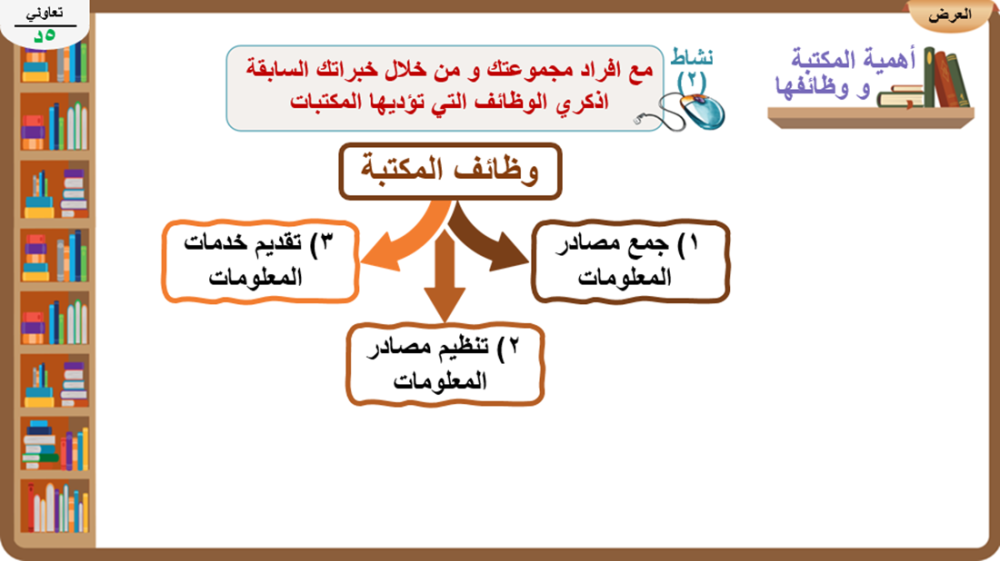 العرض

تعاوني
٥د

أهمية المكتبة و وظائفها

نشاط (٢)

مع افراد مجموعتك و من خلال خبراتك السابقة اذكري الوظائف التي تؤديها المكتبات

وظائف المكتبة

١) جمع مصادر المعلومات

٢) تنظيم مصادر المعلومات

٣) تقديم خدمات المعلومات